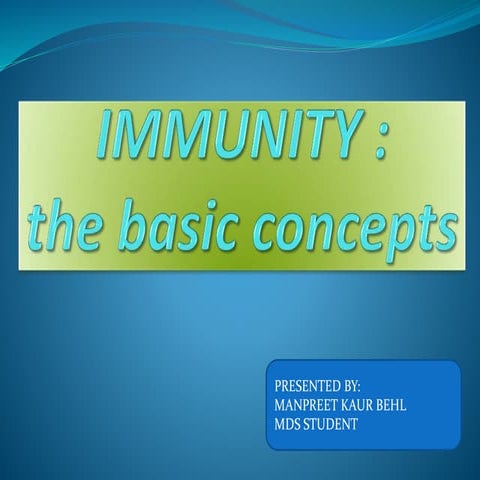 IMMUNITY :
the basic concepts

PRESENTED BY:
MANPREET KAUR BEHL
MDS STUDENT